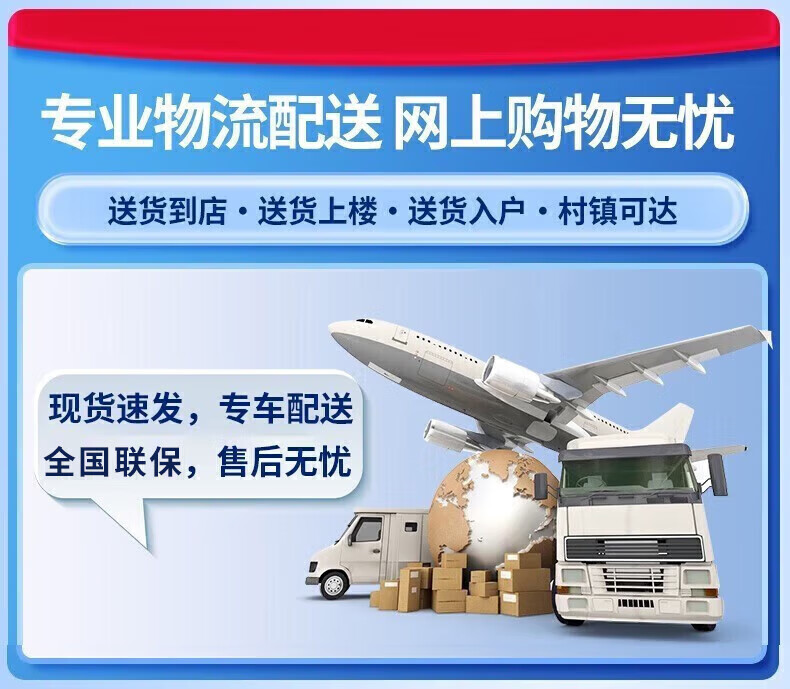 专业物流配送 网上购物无忧

送货到店 · 送货上楼 · 送货入户 · 村镇可达

现货速发，专车配送
全国联保，售后无忧